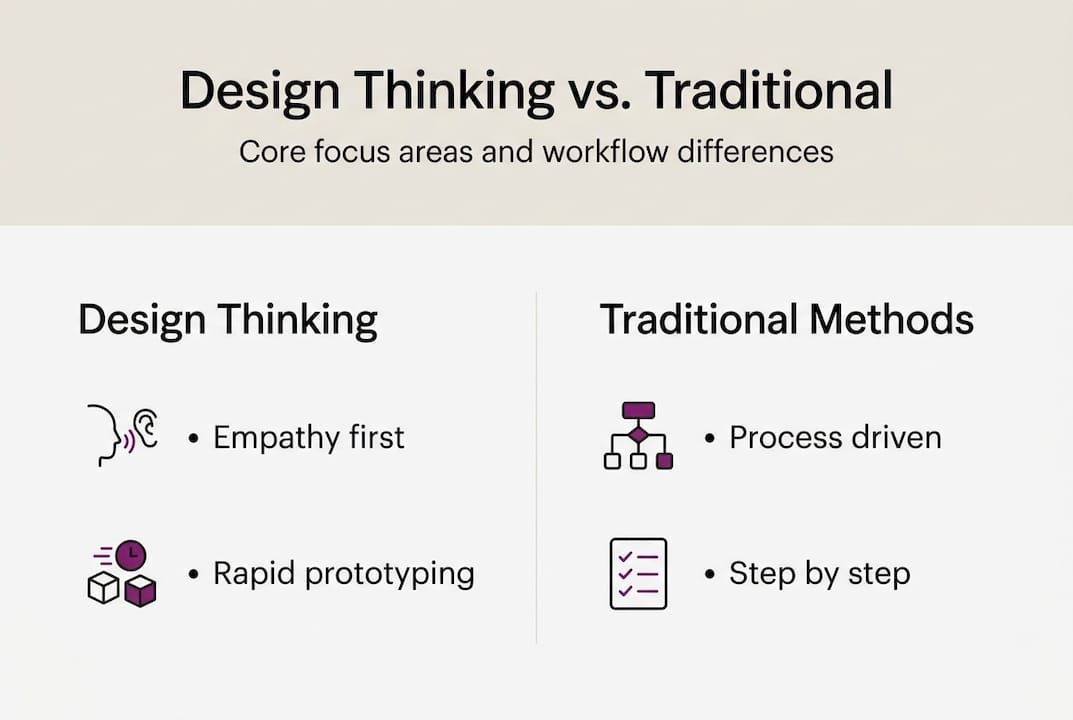 Design Thinking vs. Traditional

Core focus areas and workflow differences

Design Thinking

• Empathy first

• Rapid prototyping

Traditional Methods

• Process driven

• Step by step